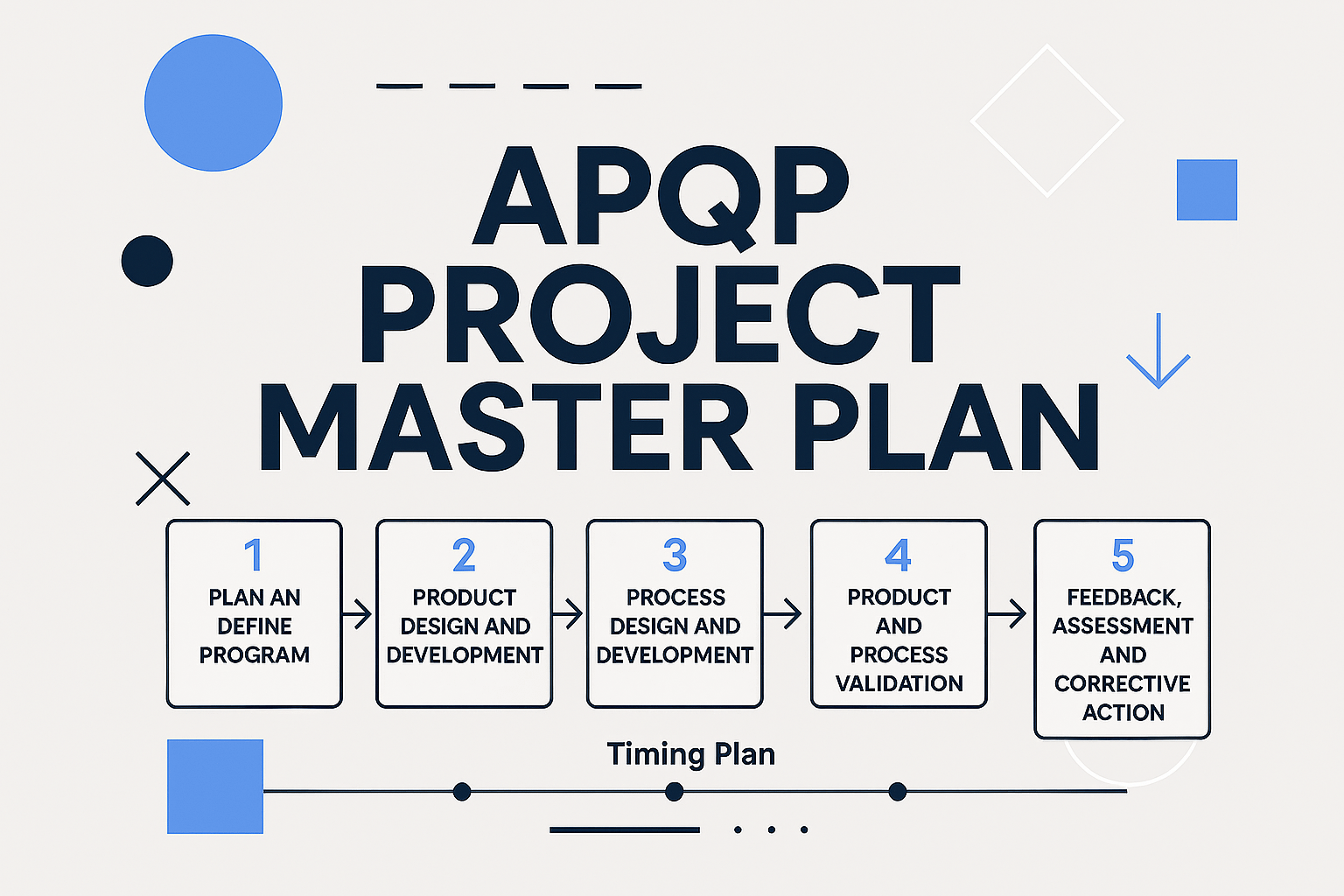 APQP PROJECT MASTER PLAN

1
PLAN AN DEFINE PROGRAM

2
PRODUCT DESIGN AND DEVELOPMENT

3
PROCESS DESIGN AND DEVELOPMENT

4
PRODUCT AND PROCESS VALIDATION

5
FEEDBACK, ASSESSMENT AND CORRECTIVE ACTION

Timing Plan